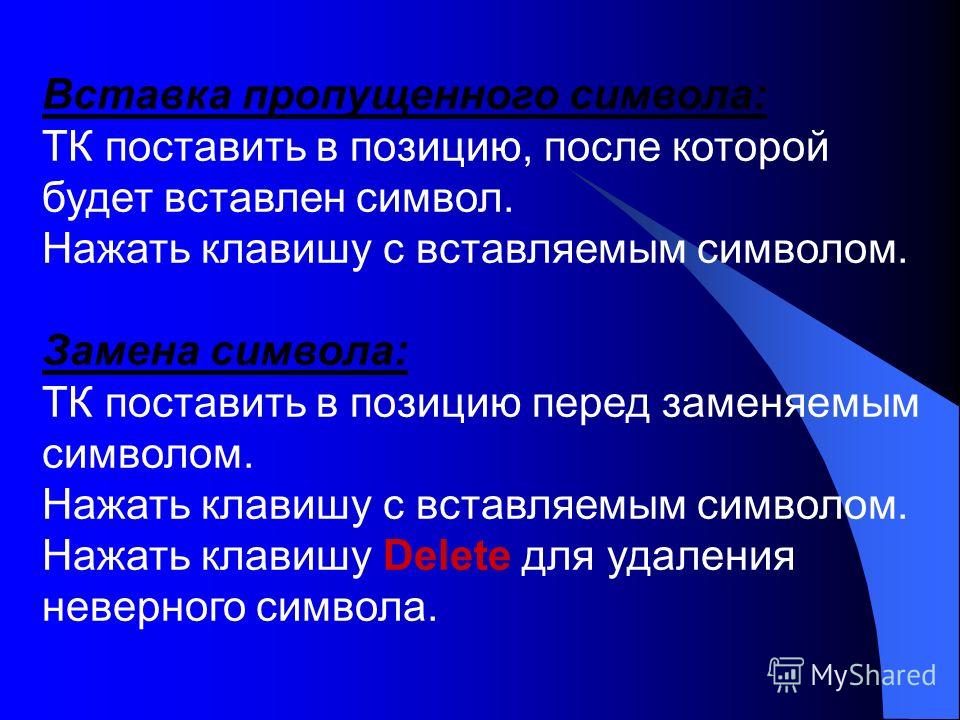 Вставка пропущенного символа:
ТК поставить в позицию, после которой будет вставлен символ.
Нажать клавишу с вставляемым символом.

Замена символа:
ТК поставить в позицию перед заменяемым символом.
Нажать клавишу с вставляемым символом.
Нажать клавишу Delete для удаления неверного символа.

MyShared